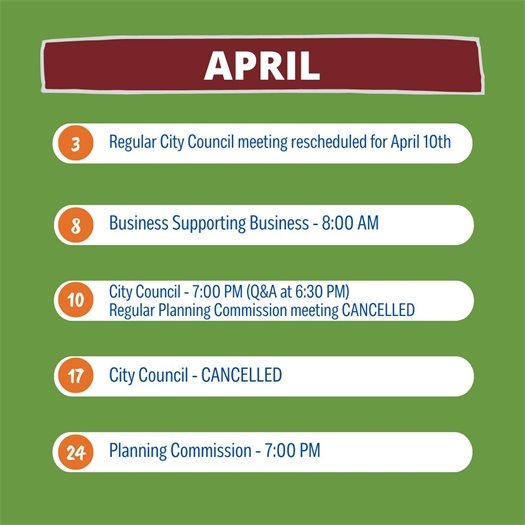 APRIL

3 Regular City Council meeting rescheduled for April 10th

8 Business Supporting Business - 8:00 AM

10 City Council - 7:00 PM (Q&A at 6:30 PM)
Regular Planning Commission meeting CANCELLED

17 City Council - CANCELLED

24 Planning Commission - 7:00 PM